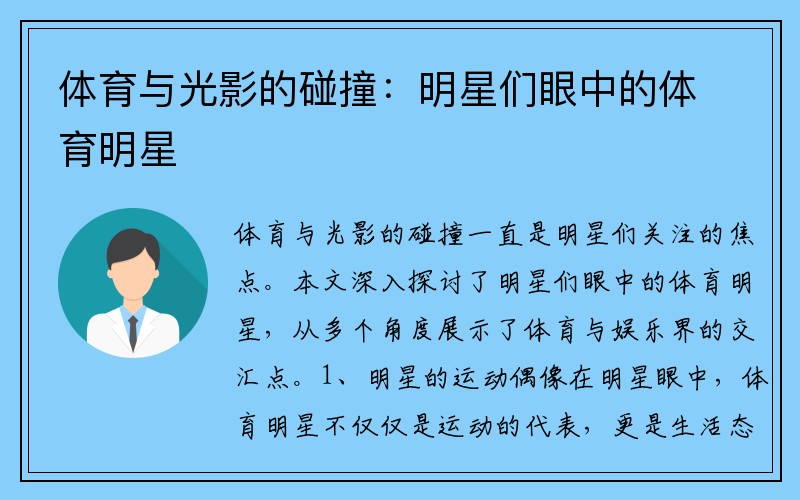 体育与光影的碰撞：明星们眼中的体育明星

体育与光影的碰撞一直是明星们关注的焦点。本文深入探讨了明星们眼中的体育明星，从多个角度展示了体育与娱乐界的交汇点。1、明星的运动偶像在明星眼中，体育明星不仅仅是运动的代表，更是生活态